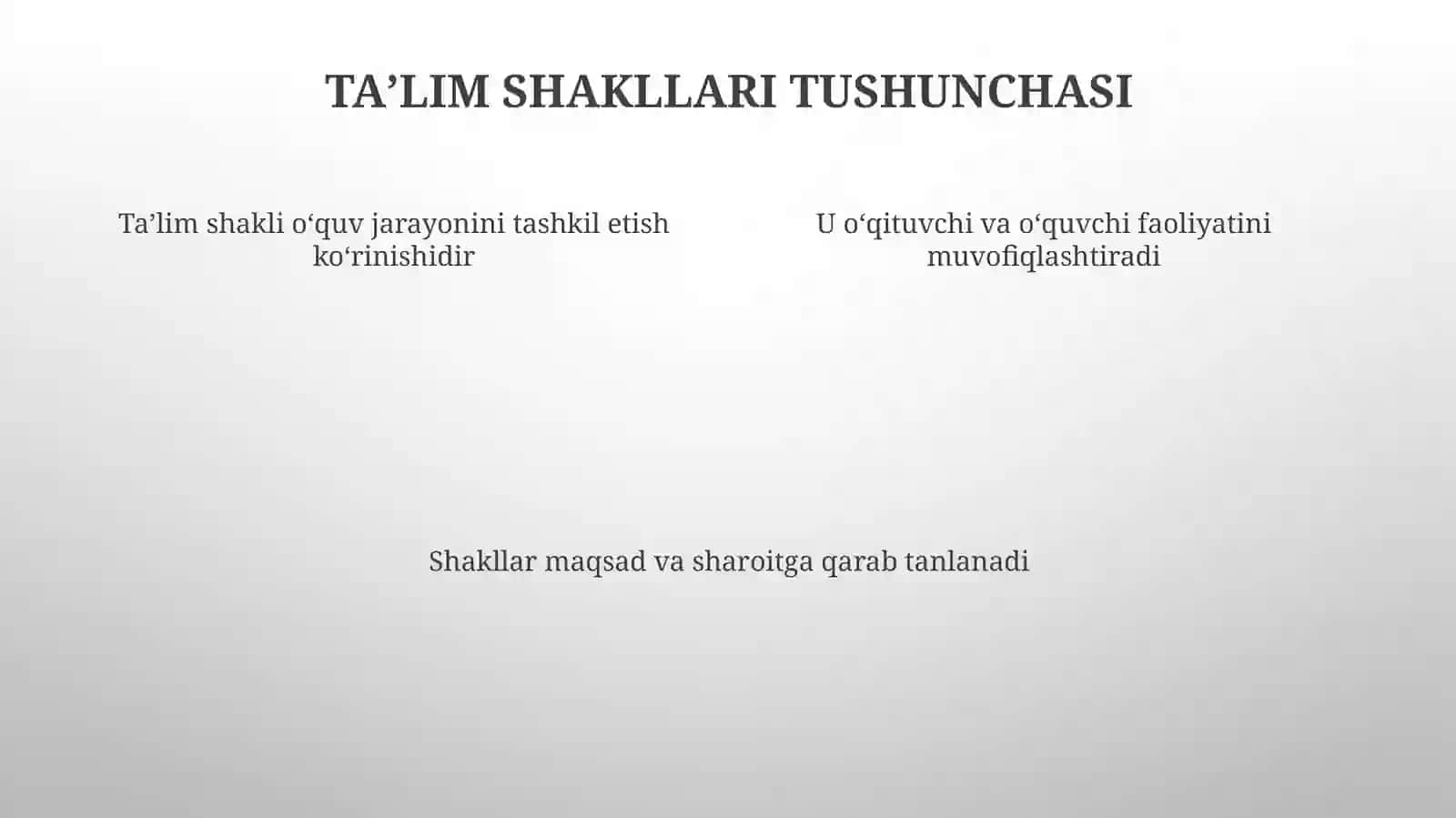 TA’LIM SHAKLLARI TUSHUNCHASI

Ta’lim shakli o‘quv jarayonini tashkil etish ko‘rinishidir

U o‘qituvchi va o‘quvchi faoliyatini muvofiqlashtiradi

Shakllar maqsad va sharoitga qarab tanlanadi